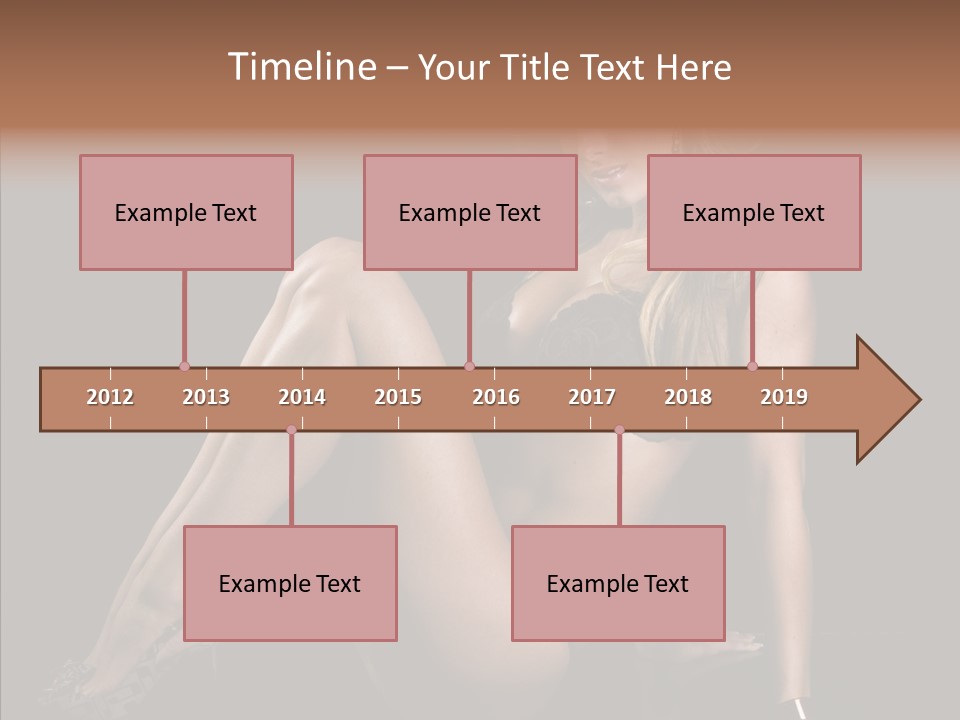 Timeline – Your Title Text Here

Example Text

Example Text

Example Text

2012 2013 2014 2015 2016 2017 2018 2019

Example Text

Example Text